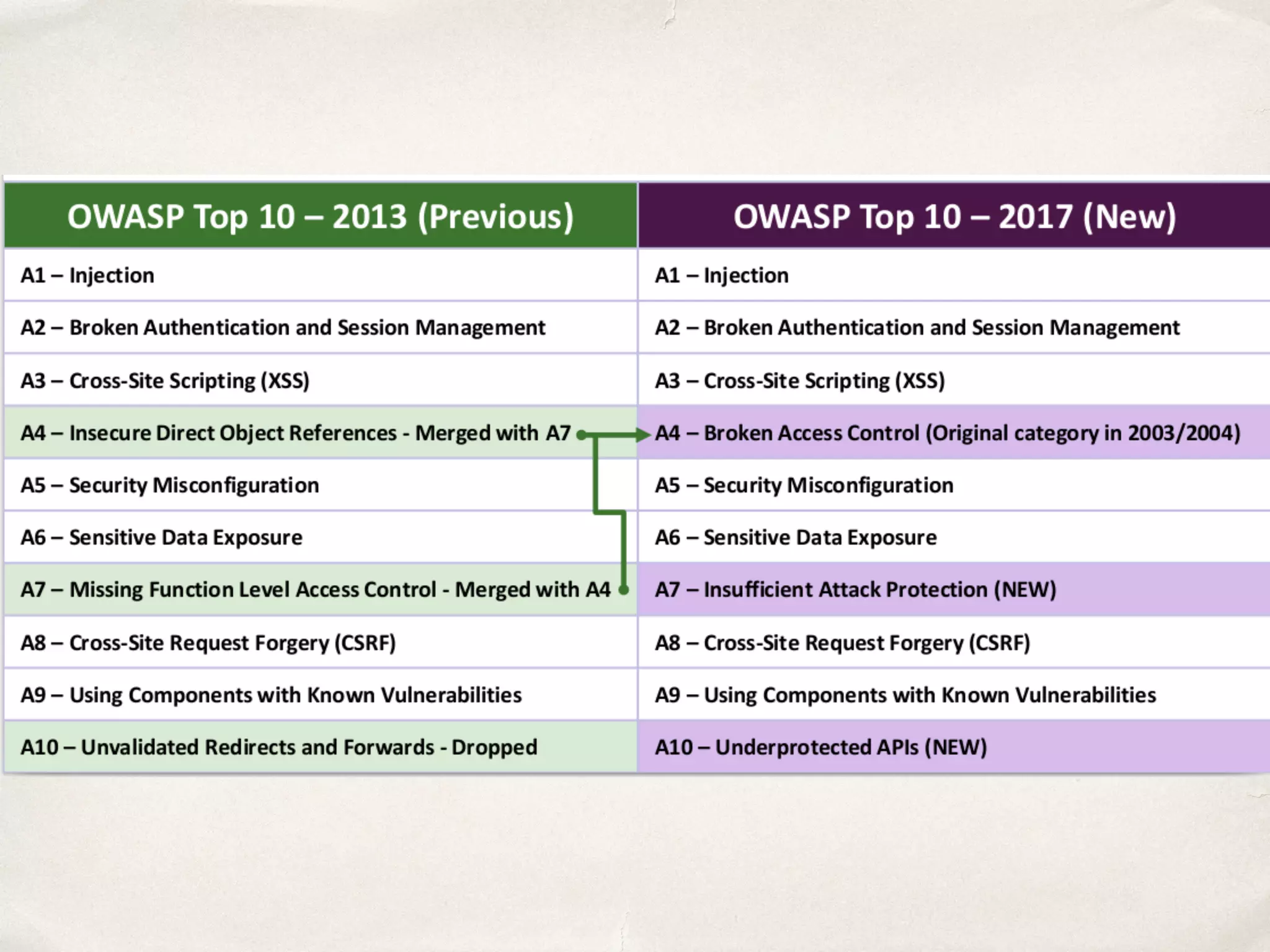 | OWASP Top 10 – 2013 (Previous) | OWASP Top 10 – 2017 (New) |
|---|---|
| A1 – Injection | A1 – Injection |
| A2 – Broken Authentication and Session Management | A2 – Broken Authentication and Session Management |
| A3 – Cross-Site Scripting (XSS) | A3 – Cross-Site Scripting (XSS) |
| A4 – Insecure Direct Object References - Merged with A7 | A4 – Broken Access Control (Original category in 2003/2004) |
| A5 – Security Misconfiguration | A5 – Security Misconfiguration |
| A6 – Sensitive Data Exposure | A6 – Sensitive Data Exposure |
| A7 – Missing Function Level Access Control - Merged with A4 | A7 – Insufficient Attack Protection (NEW) |
| A8 – Cross-Site Request Forgery (CSRF) | A8 – Cross-Site Request Forgery (CSRF) |
| A9 – Using Components with Known Vulnerabilities | A9 – Using Components with Known Vulnerabilities |
| A10 – Unvalidated Redirects and Forwards - Dropped | A10 – Underprotected APIs (NEW) |